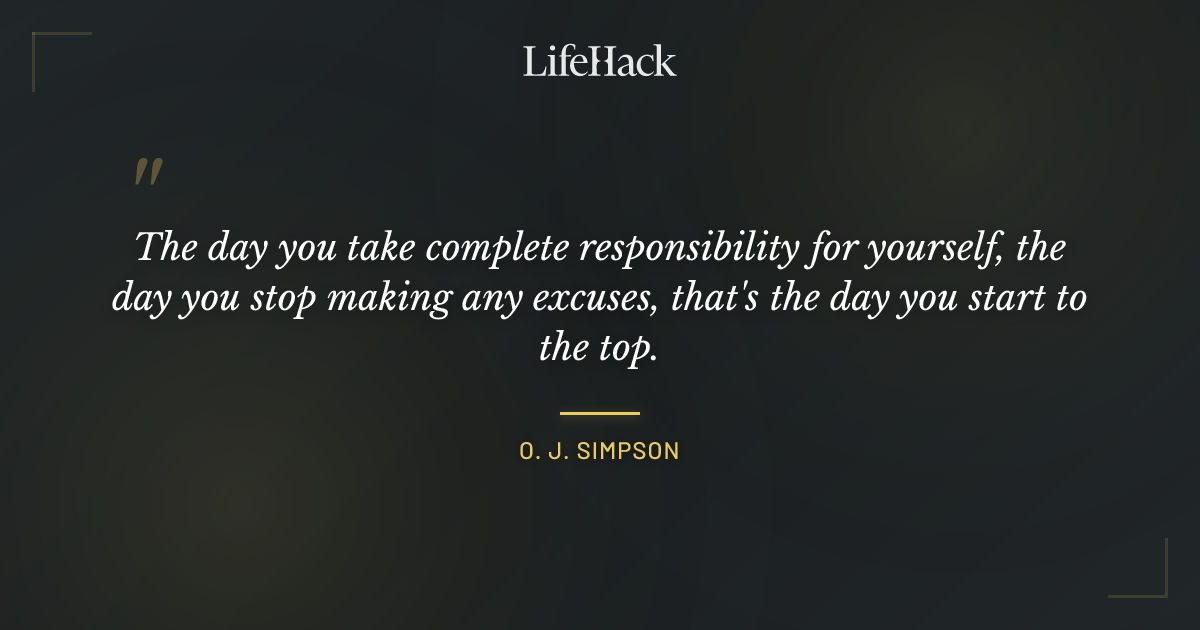 LifeHack

"

The day you take complete responsibility for yourself, the day you stop making any excuses, that's the day you start to the top.

O. J. SIMPSON